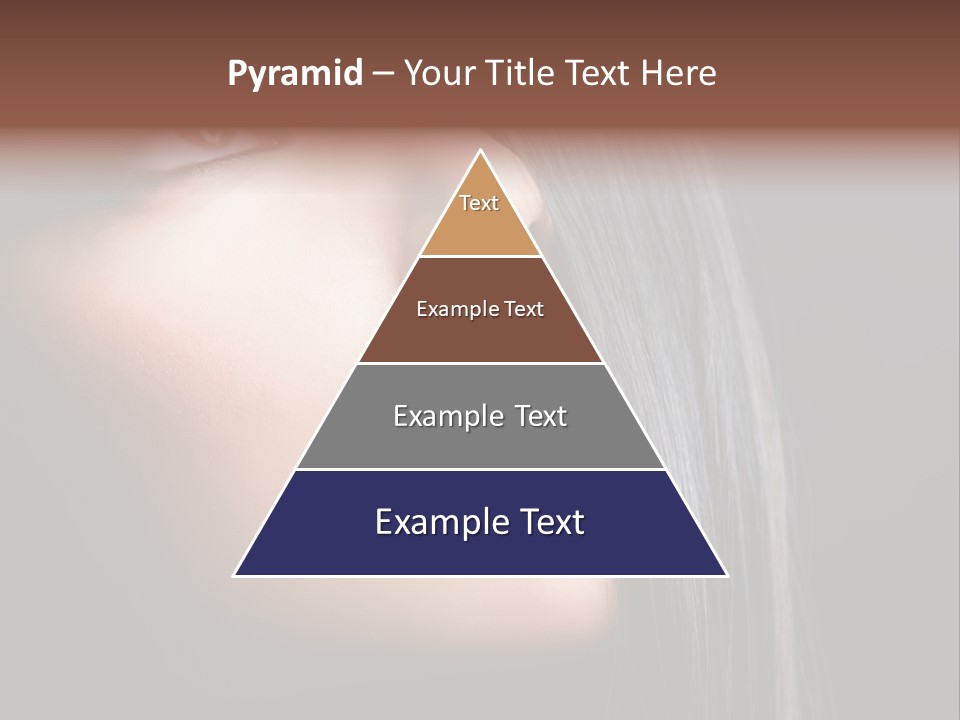 Pyramid – Your Title Text Here

Text

Example Text

Example Text

Example Text